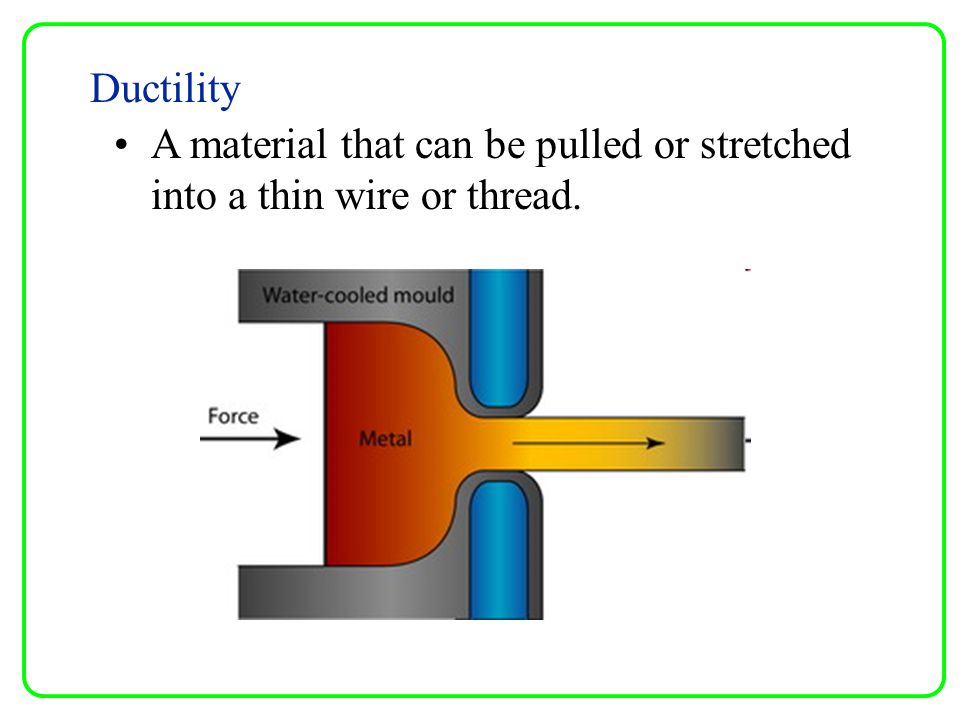 Ductility

• A material that can be pulled or stretched into a thin wire or thread.

Water-cooled mould

Force

Metal